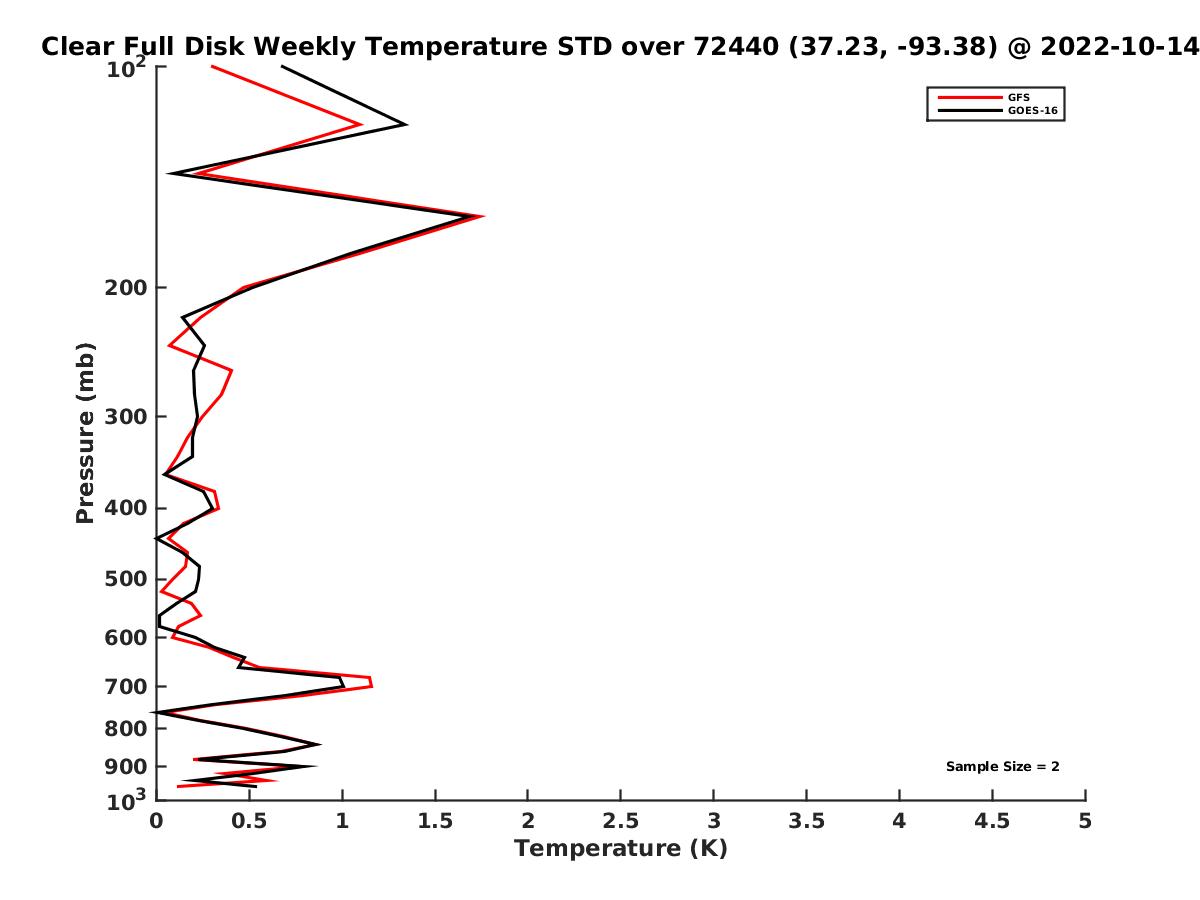 Clear Full Disk Weekly Temperature STD over 72440 (37.23, -93.38) @ 2022-10-14

GFS
GOES-16

Pressure (mb)

$10^2$
200
300
400
500
600
700
800
900
$10^3$

Sample Size = 2

0
0.5
1
1.5
2
2.5
3
3.5
4
4.5
5

Temperature (K)